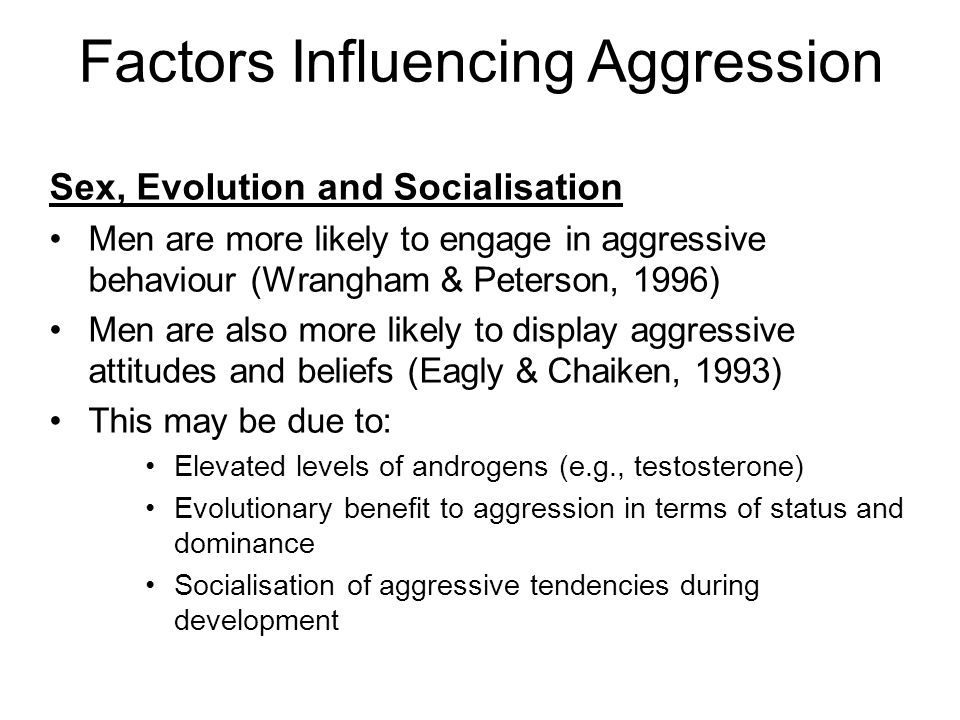 Factors Influencing Aggression

Sex, Evolution and Socialisation

• Men are more likely to engage in aggressive behaviour (Wrangham & Peterson, 1996)
• Men are also more likely to display aggressive attitudes and beliefs (Eagly & Chaiken, 1993)
• This may be due to:
  • Elevated levels of androgens (e.g., testosterone)
  • Evolutionary benefit to aggression in terms of status and dominance
  • Socialisation of aggressive tendencies during development